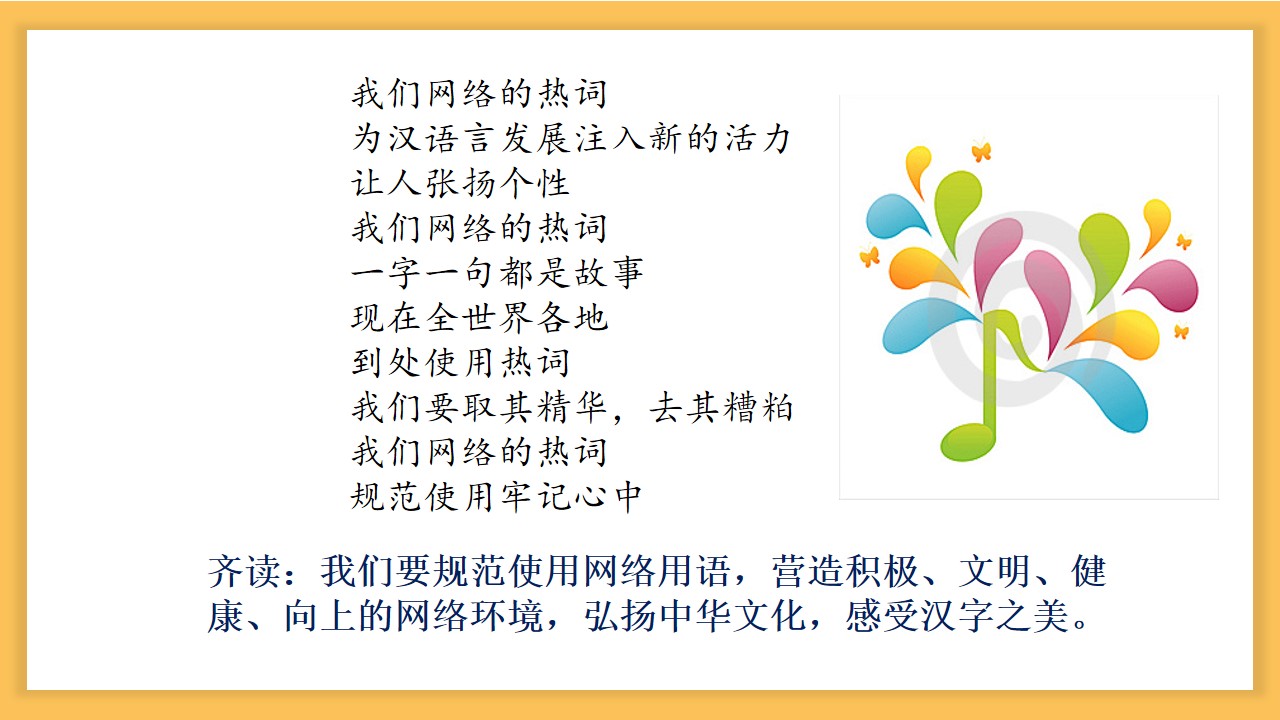 我们网络的热词
为汉语言发展注入新的活力
让人张扬个性
我们网络的热词
一字一句都是故事
现在全世界各地
到处使用热词
我们要取其精华，去其糟粕
我们网络的热词
规范使用牢记心中

齐读：我们要规范使用网络用语，营造积极、文明、健康、向上的网络环境，弘扬中华文化，感受汉字之美。